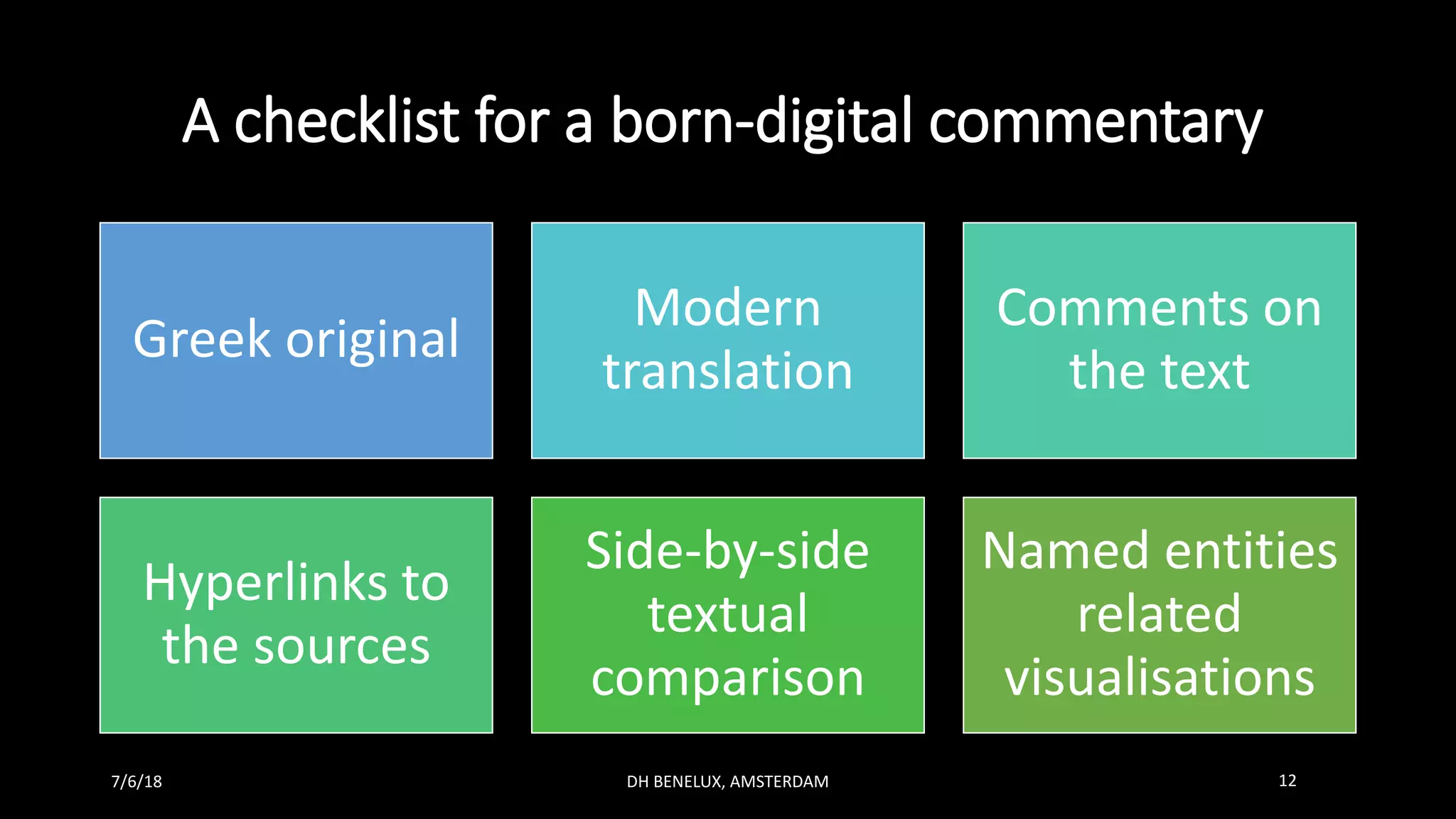 A checklist for a born-digital commentary

Greek original

Modern translation

Comments on the text

Hyperlinks to the sources

Side-by-side textual comparison

Named entities related visualisations

7/6/18

DH BENELUX, AMSTERDAM

12